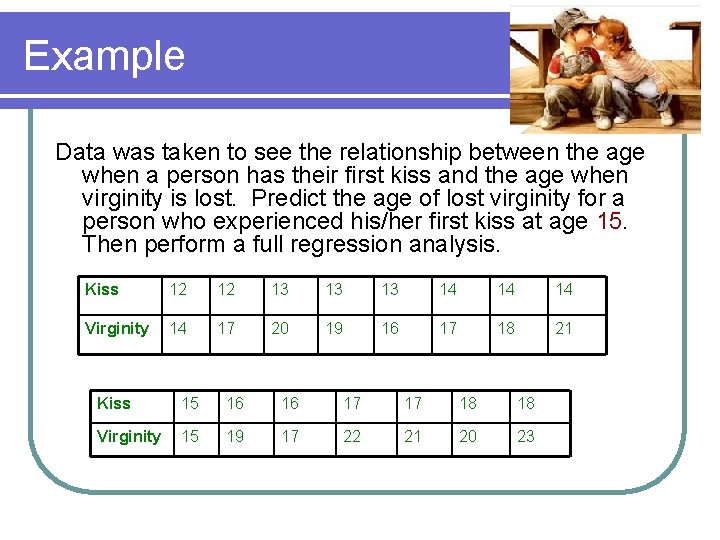 Example

Data was taken to see the relationship between the age when a person has their first kiss and the age when virginity is lost. Predict the age of lost virginity for a person who experienced his/her first kiss at age 15. Then perform a full regression analysis.

| Kiss | 12 | 12 | 13 | 13 | 13 | 14 | 14 | 14 |
|---|---|---|---|---|---|---|---|---|
| Virginity | 14 | 17 | 20 | 19 | 16 | 17 | 18 | 21 |

| Kiss | 15 | 16 | 16 | 17 | 17 | 18 | 18 |
|---|---|---|---|---|---|---|---|
| Virginity | 15 | 19 | 17 | 22 | 21 | 20 | 23 |